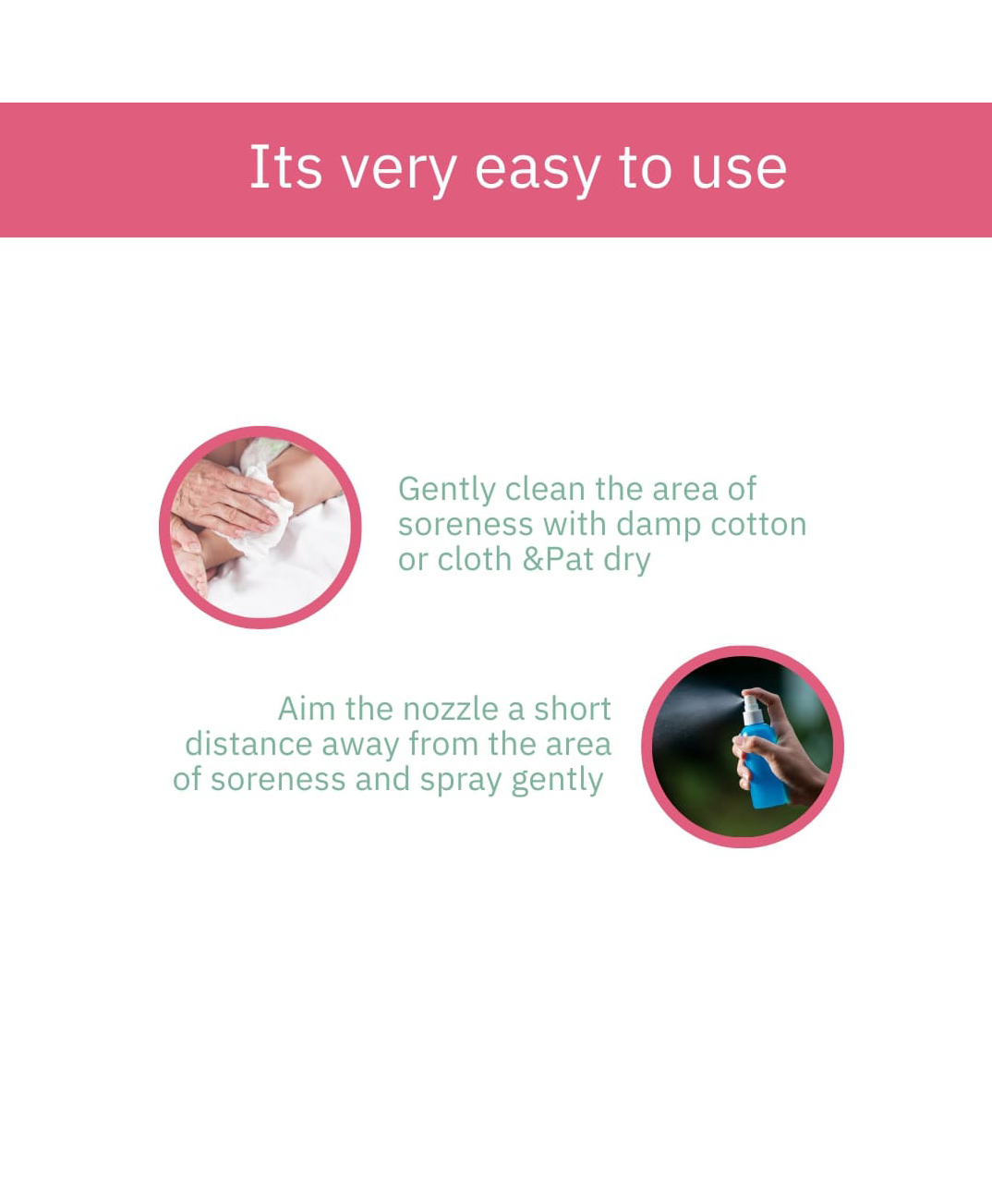 Its very easy to use

Gently clean the area of soreness with damp cotton or cloth &Pat dry

Aim the nozzle a short distance away from the area of soreness and spray gently